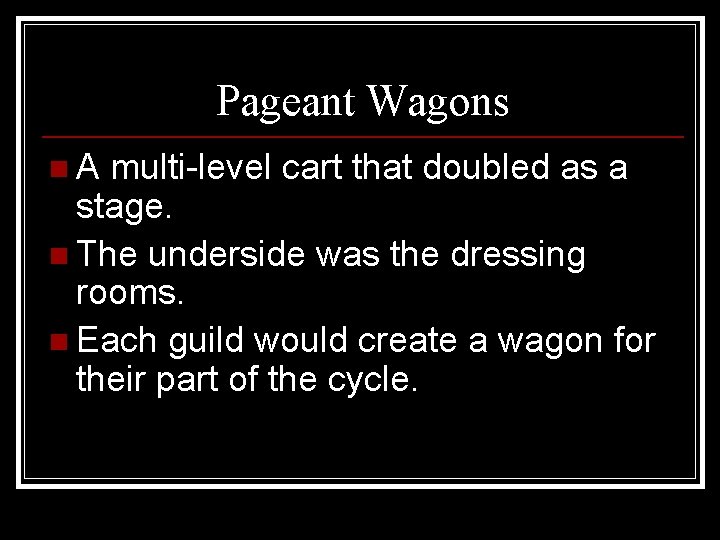 Pageant Wagons

- A multi-level cart that doubled as a stage.
- The underside was the dressing rooms.
- Each guild would create a wagon for their part of the cycle.